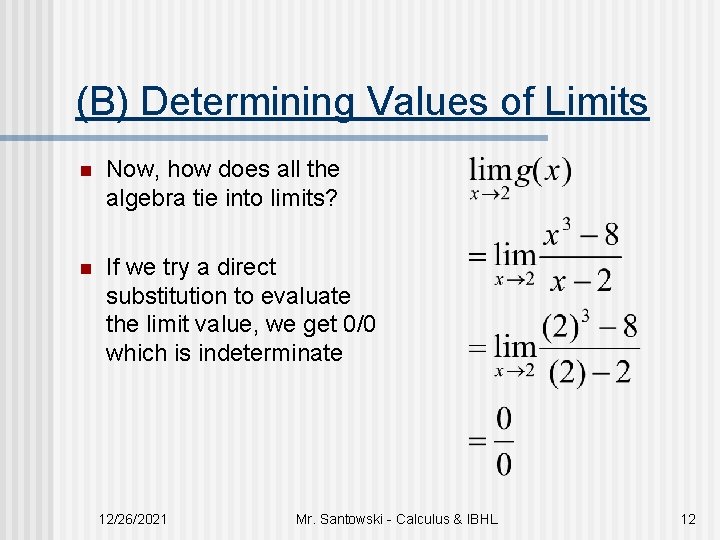 (B) Determining Values of Limits

Now, how does all the algebra tie into limits?

If we try a direct substitution to evaluate the limit value, we get 0/0 which is indeterminate

$\lim_{x \to 2} g(x)$

$= \lim_{x \to 2} \frac{x^3 - 8}{x - 2}$

$= \lim_{x \to 2} \frac{(2)^3 - 8}{(2) - 2}$

$= \frac{0}{0}$

12/26/2021

Mr. Santowski - Calculus & IBHL

12